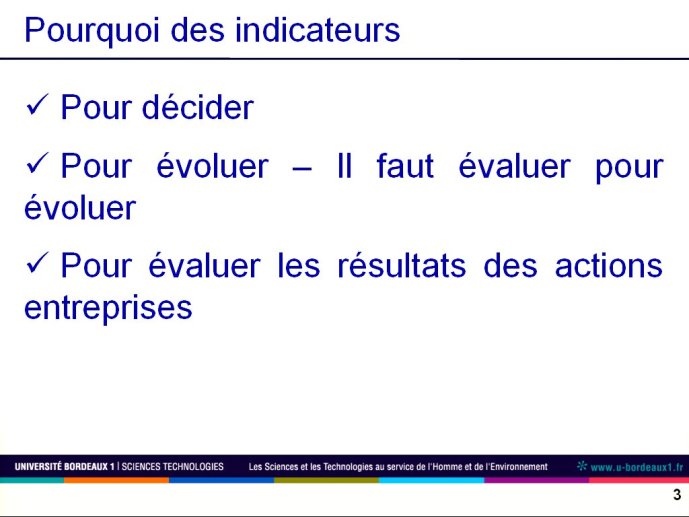 Pourquoi des indicateurs

✓ Pour décider

✓ Pour évoluer – Il faut évaluer pour évoluer

✓ Pour évaluer les résultats des actions entreprises

UNIVERSITÉ BORDEAUX 1 | SCIENCES TECHNOLOGIES Les Sciences et les Technologies au service de l'Homme et de l'Environnement www.u-bordeaux1.fr

3